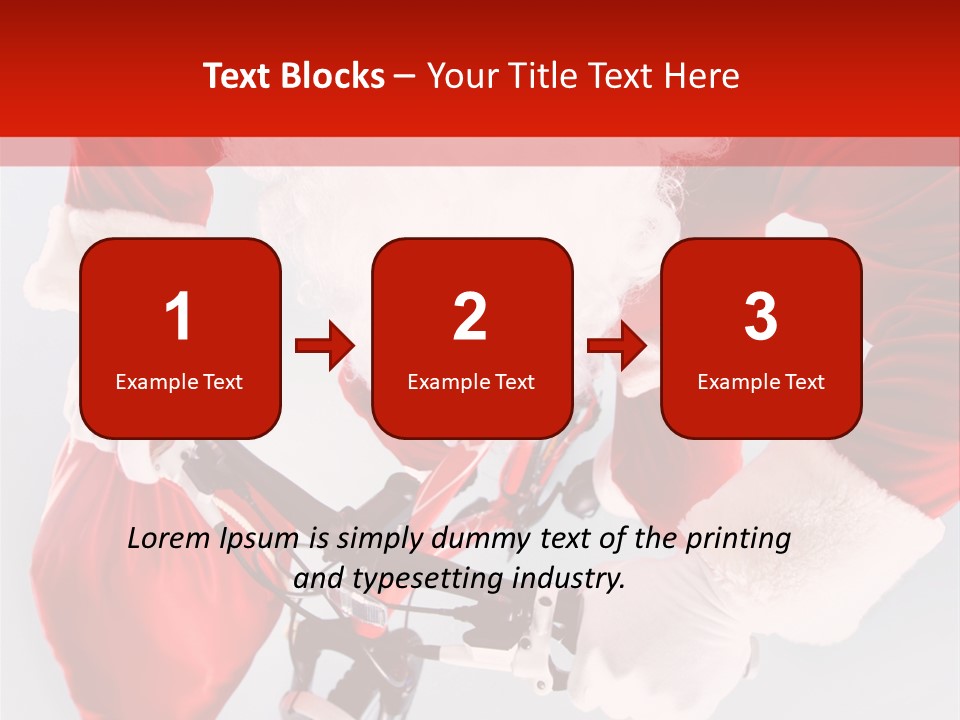 Text Blocks – Your Title Text Here

1
Example Text

2
Example Text

3
Example Text

Lorem Ipsum is simply dummy text of the printing and typesetting industry.